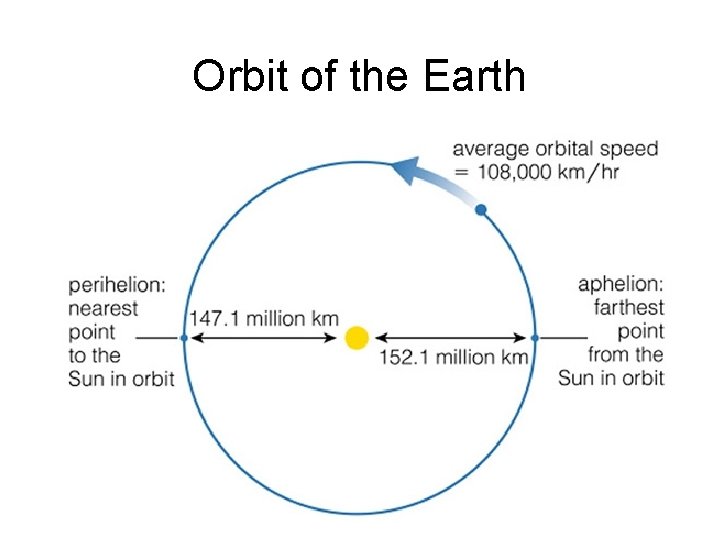 Orbit of the Earth

average orbital speed
= 108,000 km/hr

perihelion:
nearest
point
to the
Sun in orbit

147.1 million km

152.1 million km

aphelion:
farthest
point
from the
Sun in orbit